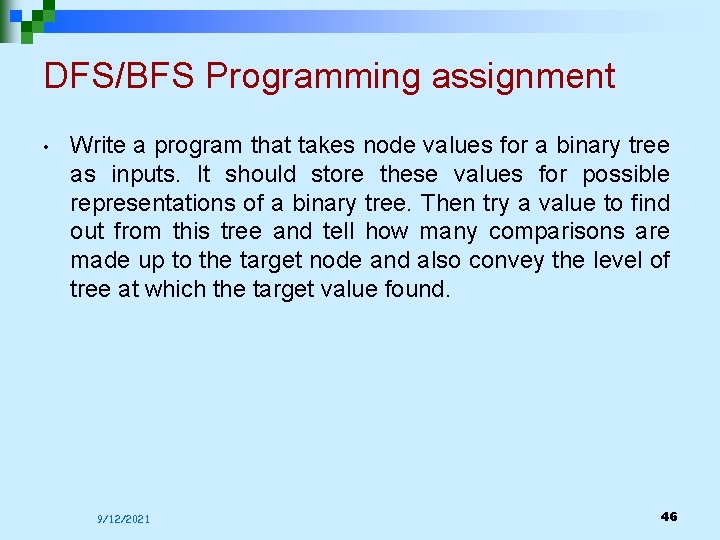 DFS/BFS Programming assignment

• Write a program that takes node values for a binary tree as inputs. It should store these values for possible representations of a binary tree. Then try a value to find out from this tree and tell how many comparisons are made up to the target node and also convey the level of tree at which the target value found.

9/12/2021

46